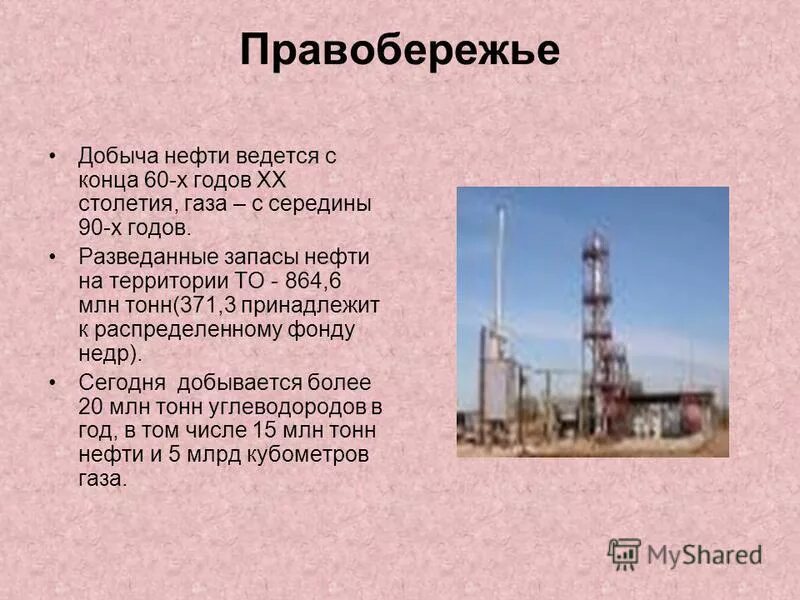 Правобережье

• Добыча нефти ведется с конца 60-х годов XX столетия, газа – с середины 90-х годов.

• Разведанные запасы нефти на территории ТО - 864,6 млн тонн(371,3 принадлежит к распределенному фонду недр).

• Сегодня добывается более 20 млн тонн углеводородов в год, в том числе 15 млн тонн нефти и 5 млрд кубометров газа.

MyShared